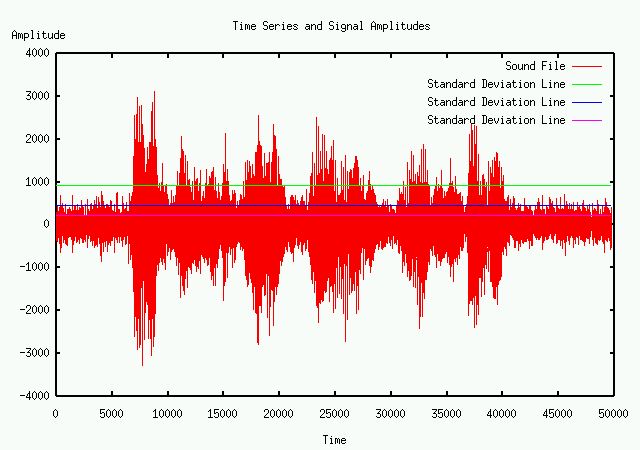 Time Series and Signal Amplitudes

Amplitude

Sound File
Standard Deviation Line
Standard Deviation Line
Standard Deviation Line

4000
3000
2000
1000
0
-1000
-2000
-3000
-4000

0 5000 10000 15000 20000 25000 30000 35000 40000 45000 50000

Time